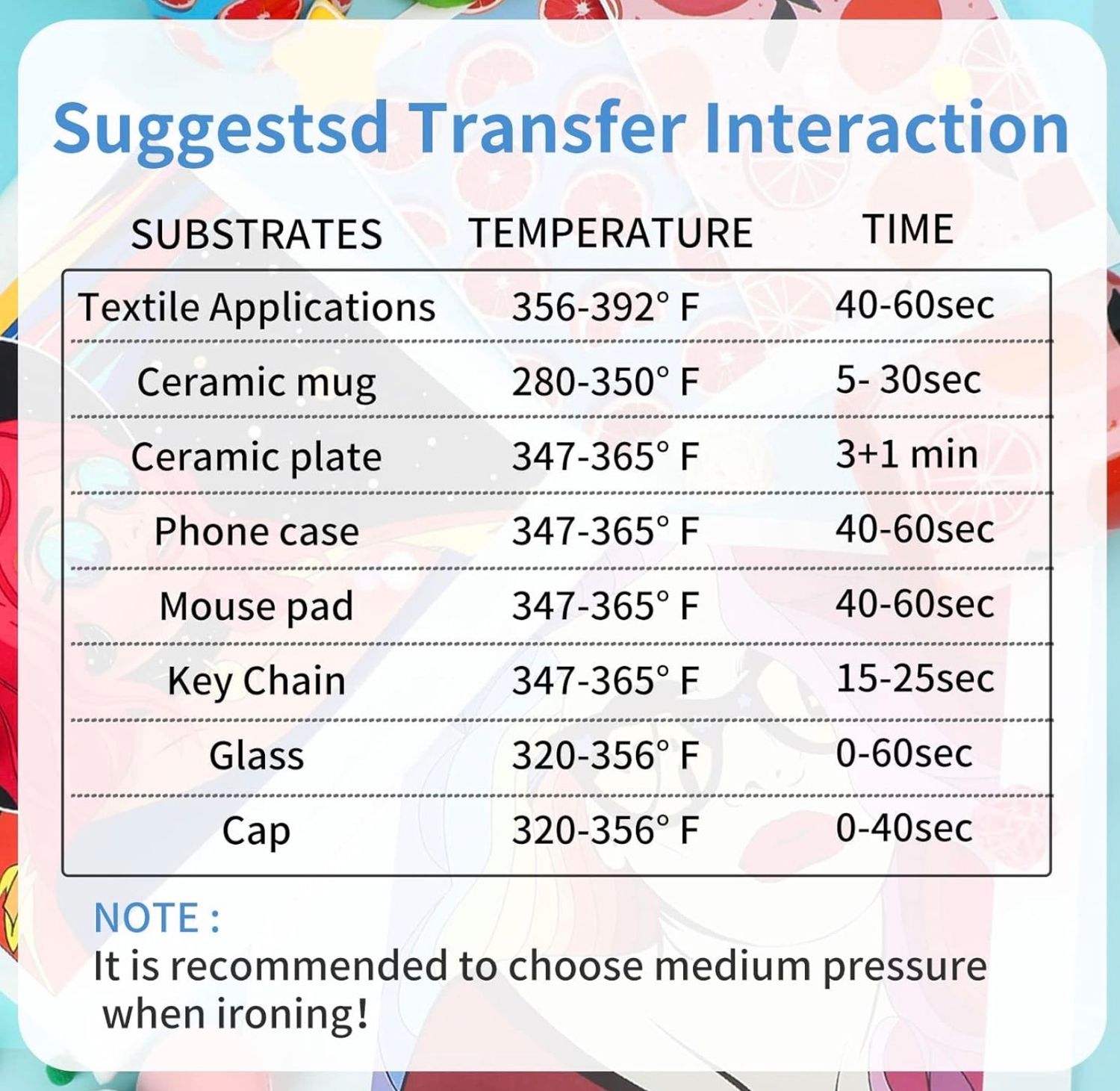 Suggestsd Transfer Interaction

| SUBSTRATES | TEMPERATURE | TIME |
|---|---|---|
| Textile Applications | 356-392° F | 40-60sec |
| Ceramic mug | 280-350° F | 5- 30sec |
| Ceramic plate | 347-365° F | 3+1 min |
| Phone case | 347-365° F | 40-60sec |
| Mouse pad | 347-365° F | 40-60sec |
| Key Chain | 347-365° F | 15-25sec |
| Glass | 320-356° F | 0-60sec |
| Cap | 320-356° F | 0-40sec |

NOTE :
It is recommended to choose medium pressure when ironing!